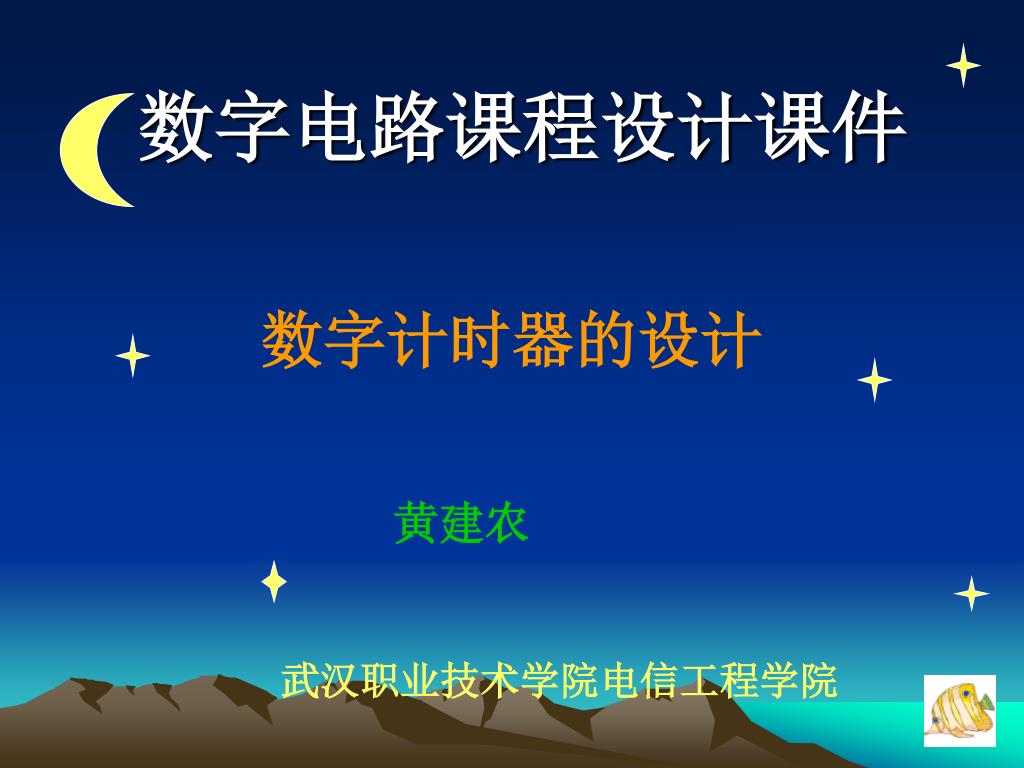 数字电路课程设计课件

数字计时器的设计

黄建农

武汉职业技术学院电信工程学院